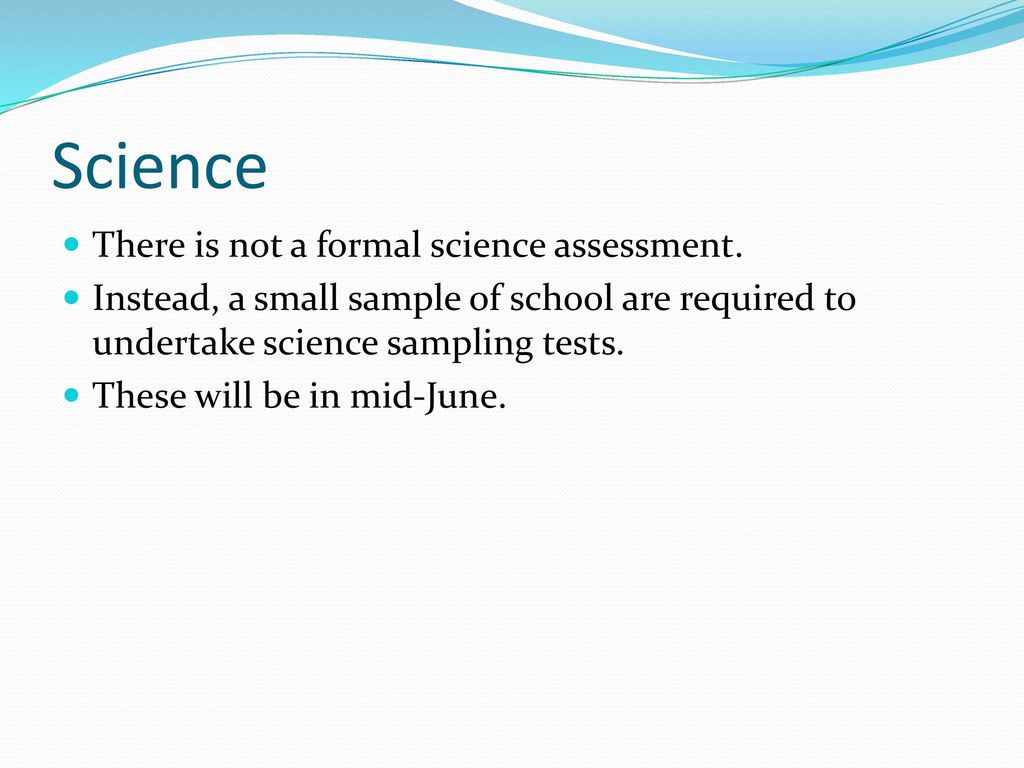 Science

There is not a formal science assessment.

Instead, a small sample of school are required to undertake science sampling tests.

These will be in mid-June.